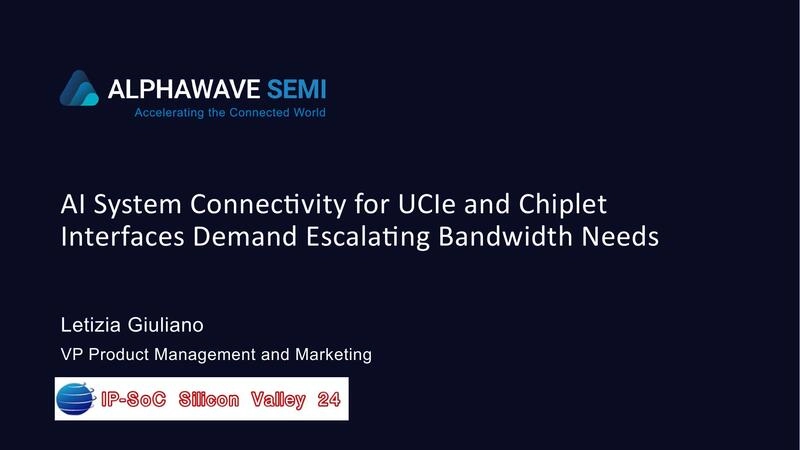 ALPHAWAVE SEMI
Accelerating the Connected World

AI System Connectivity for UCIe and Chiplet Interfaces Demand Escalating Bandwidth Needs

Letizia Giuliano
VP Product Management and Marketing

IP-SoC Silicon Valley 24